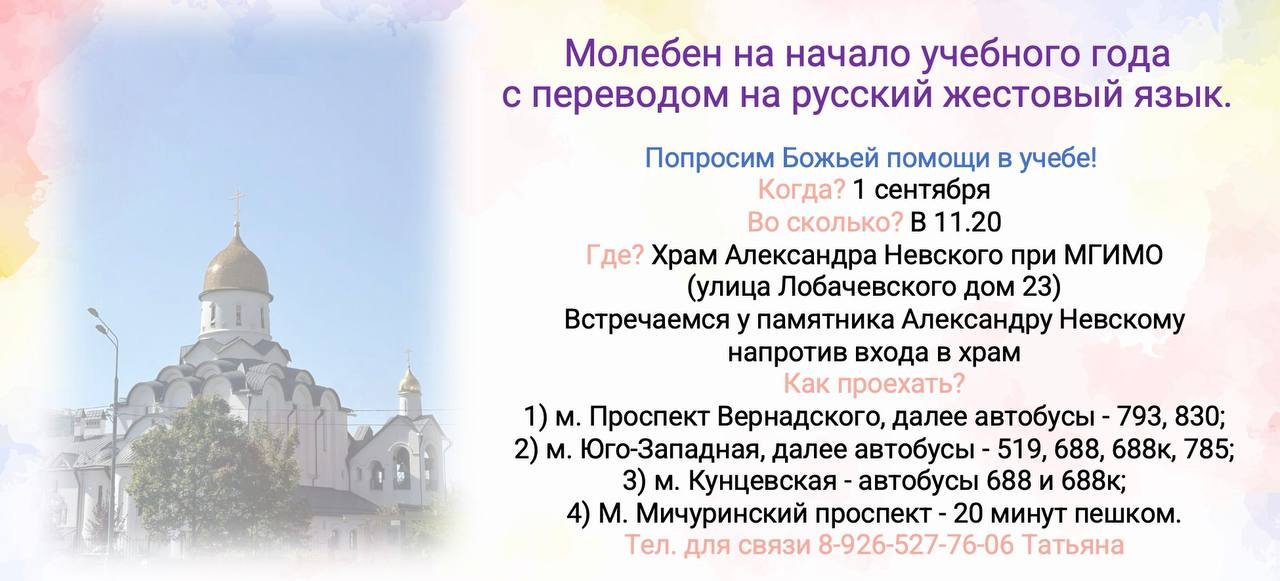 Молебен на начало учебного года
с переводом на русский жестовый язык.

Попросим Божьей помощи в учебе!
Когда? 1 сентября
Во сколько? В 11.20
Где? Храм Александра Невского при МГИМО
(улица Лобачевского дом 23)
Встречаемся у памятника Александру Невскому
напротив входа в храм
Как проехать?
1) м. Проспект Вернадского, далее автобусы - 793, 830;
2) м. Юго-Западная, далее автобусы - 519, 688, 688к, 785;
3) м. Кунцевская - автобусы 688 и 688к;
4) М. Мичуринский проспект - 20 минут пешком.
Тел. для связи 8-926-527-76-06 Татьяна